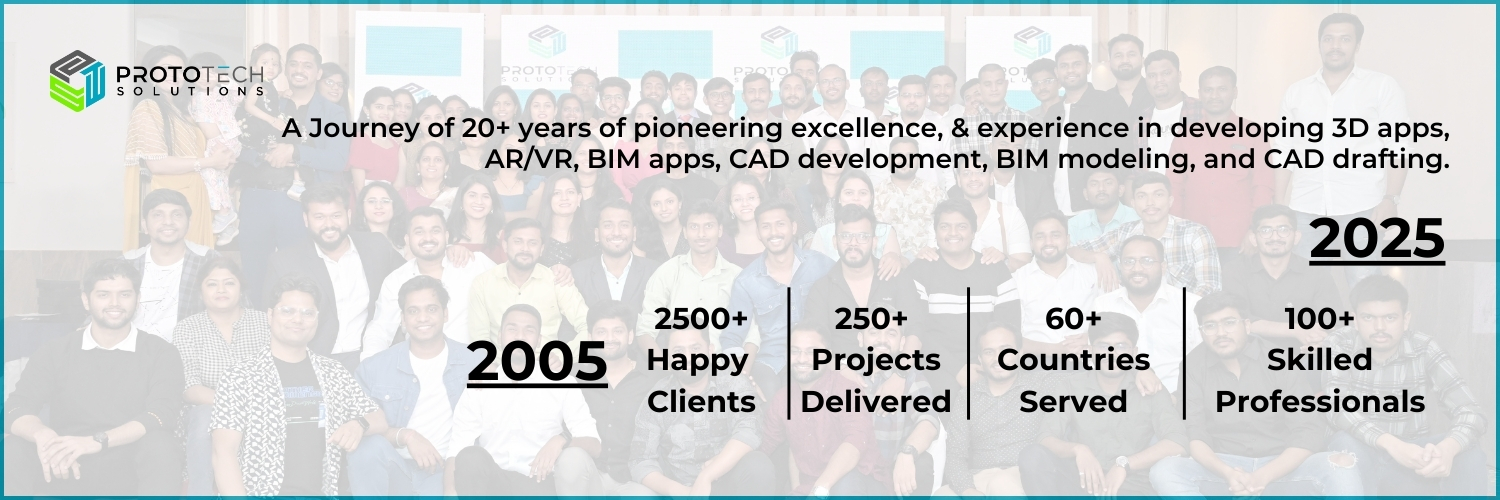 PROTOTECH SOLUTIONS

A Journey of 20+ years of pioneering excellence, & experience in developing 3D apps, AR/VR, BIM apps, CAD development, BIM modeling, and CAD drafting.

2025

2005

2500+ Happy Clients

250+ Projects Delivered

60+ Countries Served

100+ Skilled Professionals